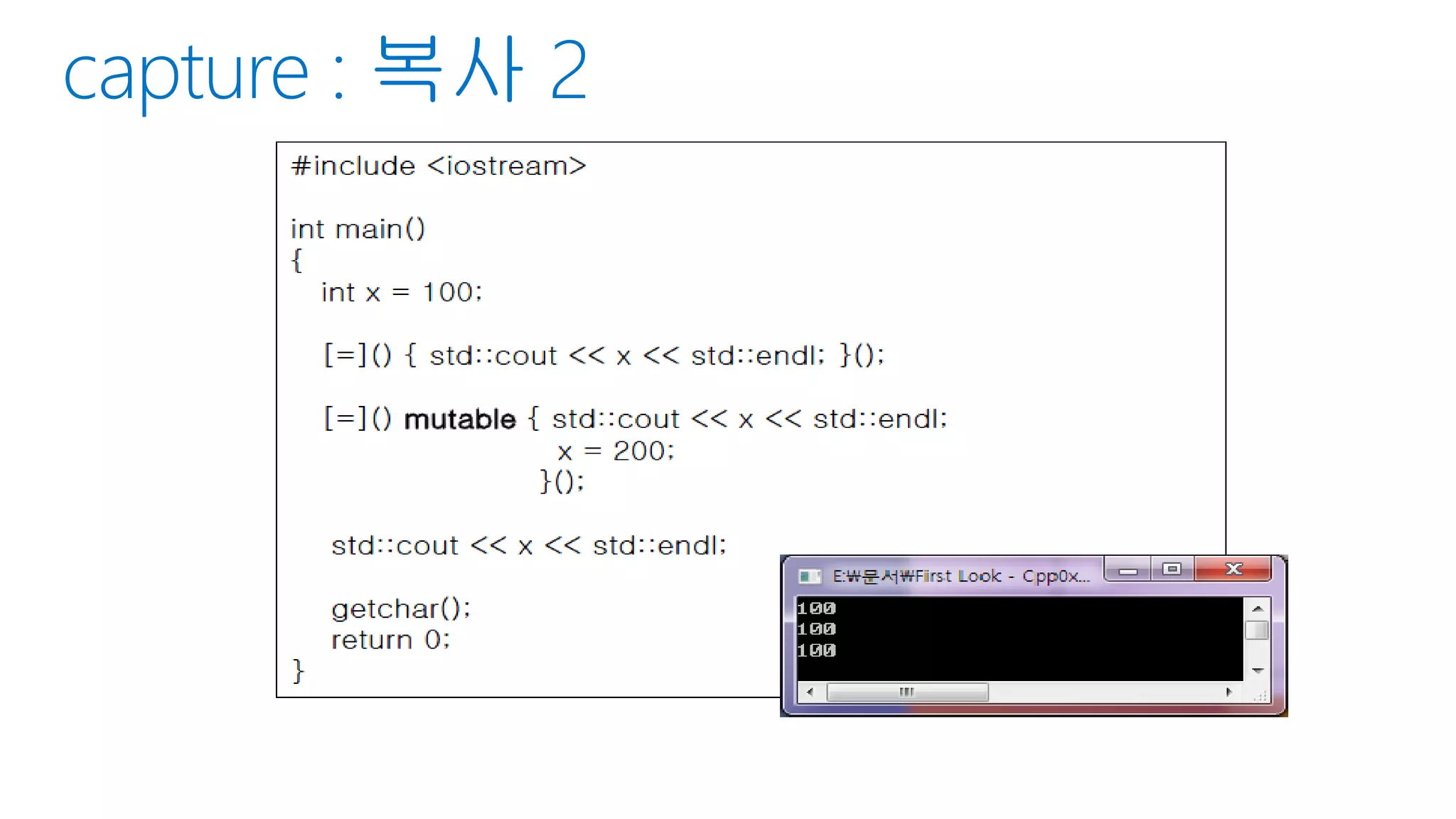 capture : 복사 2

#include <iostream>

int main()
{
int x = 100;

[=]() { std::cout << x << std::endl; }();

[=]() mutable { std::cout << x << std::endl;
x = 200;
}();

std::cout << x << std::endl;

getchar();
return 0;
}

E:₩문서₩First Look - Cpp0x...

100
100
100